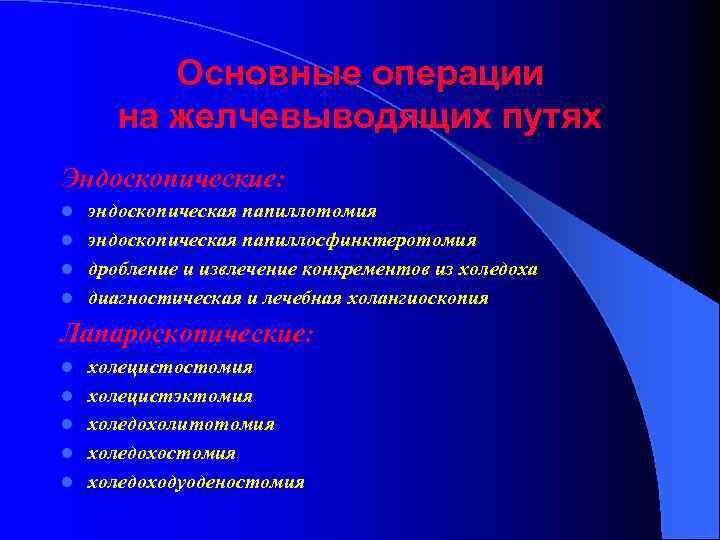 Основные операции на желчевыводящих путях

Эндоскопические:

- эндоскопическая папиллотомия
- эндоскопическая папиллосфинктеротомия
- дробление и извлечение конкрементов из холедоха
- диагностическая и лечебная холангиоскопия

Лапароскопические:

- холецистостомия
- холецистэктомия
- холедохолитотомия
- холедохостомия
- холедоходуоденостомия